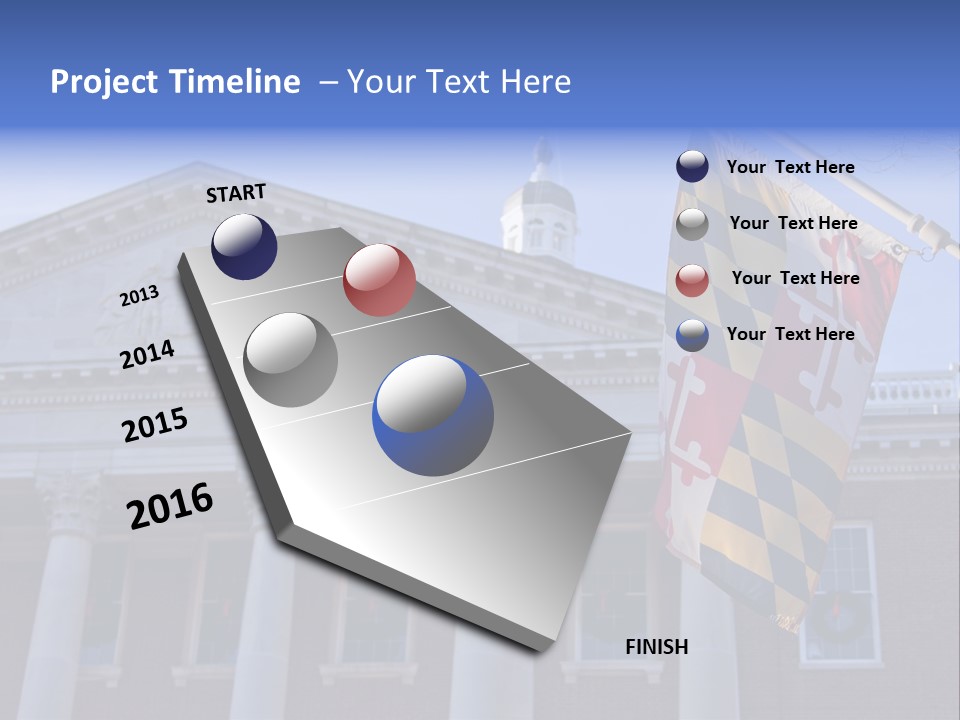 Project Timeline – Your Text Here

START

2013

2014

2015

2016

FINISH

Your Text Here

Your Text Here

Your Text Here

Your Text Here